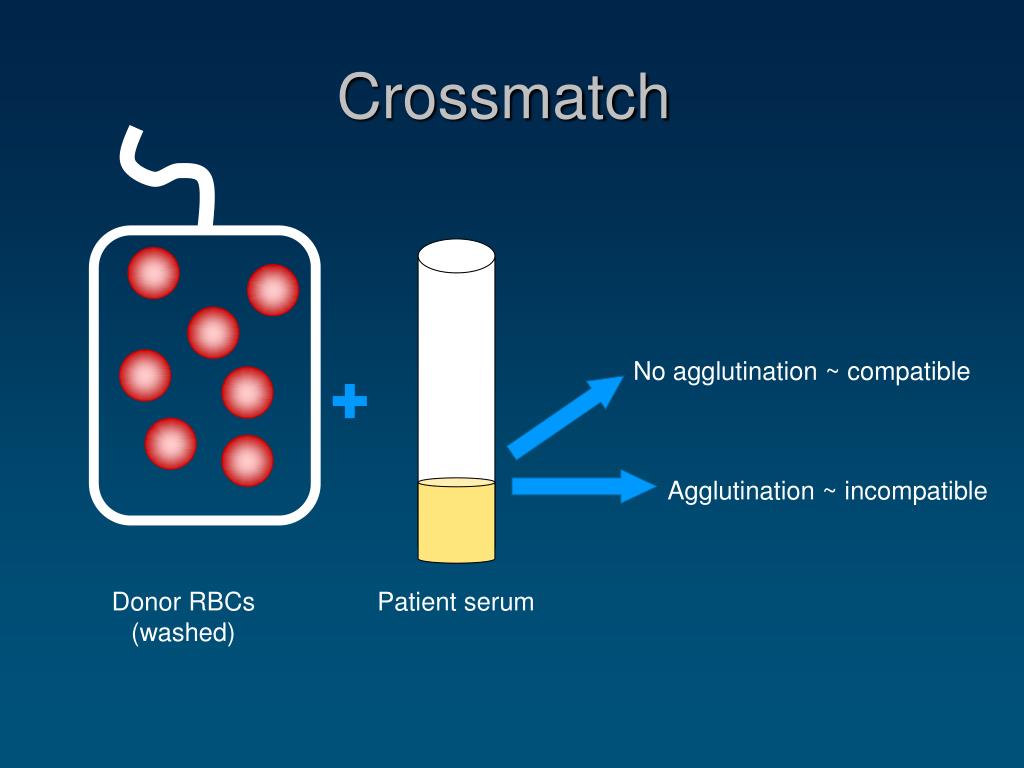 Crossmatch

+

No agglutination ~ compatible

Agglutination ~ incompatible

Donor RBCs
(washed)

Patient serum